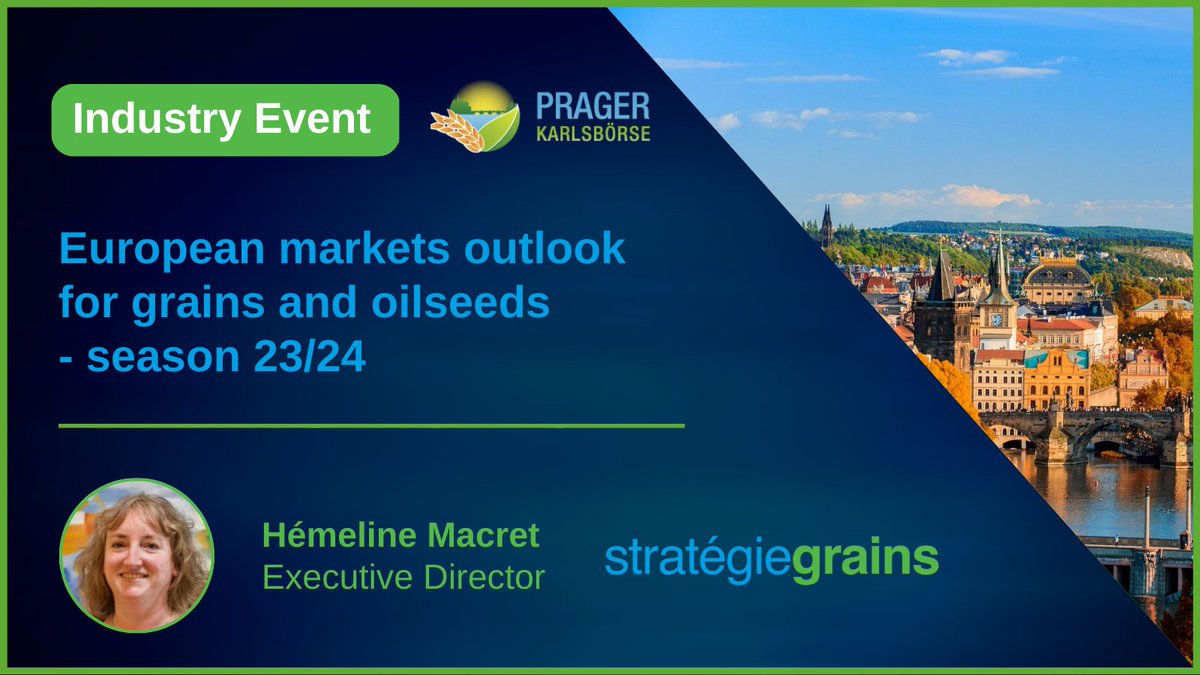 Industry Event

PRAGER
KARLSBÖRSE

European markets outlook for grains and oilseeds - season 23/24

Hémeline Macret
Executive Director

stratégiegrains